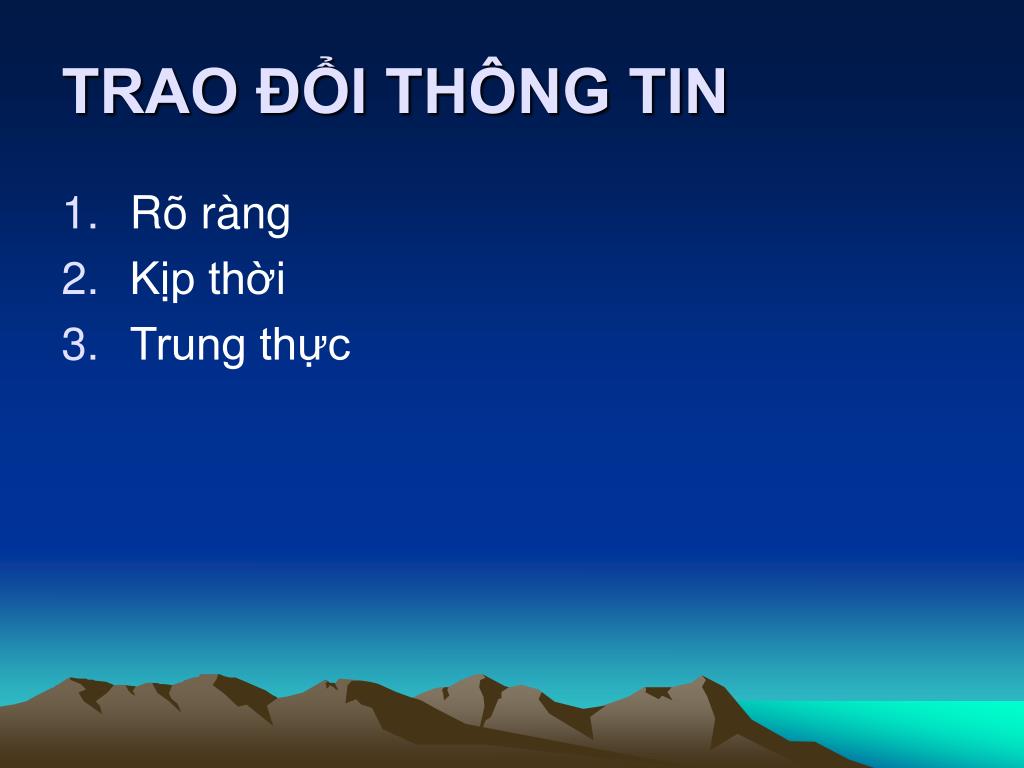 TRAO ĐỔI THÔNG TIN

1. Rõ ràng
2. Kịp thời
3. Trung thực